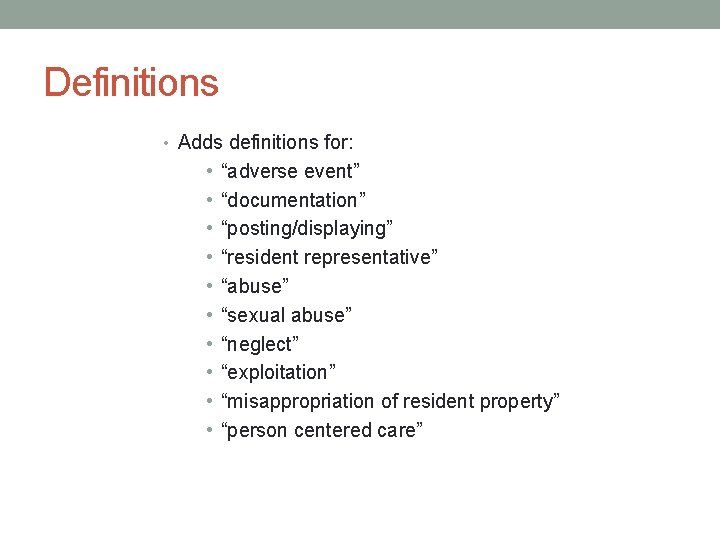 Definitions

• Adds definitions for:
  • “adverse event”
  • “documentation”
  • “posting/displaying”
  • “resident representative”
  • “abuse”
  • “sexual abuse”
  • “neglect”
  • “exploitation”
  • “misappropriation of resident property”
  • “person centered care”